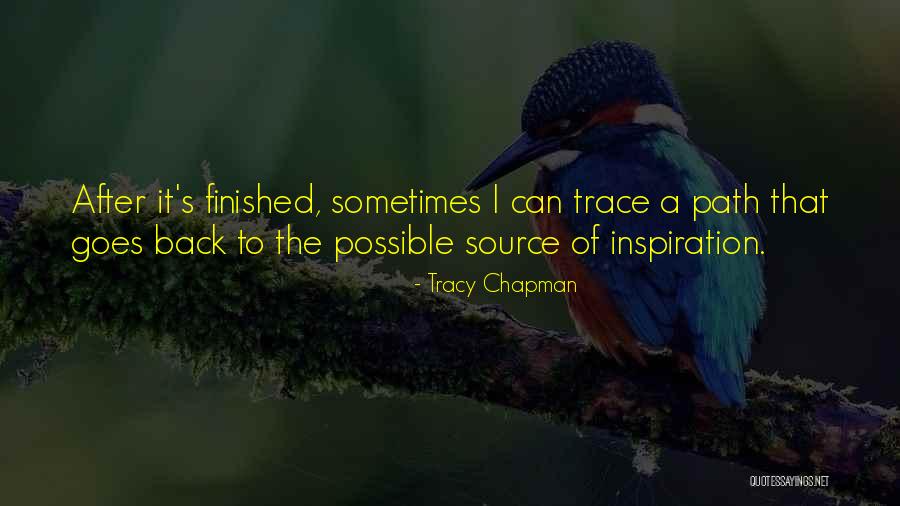 After it's finished, sometimes I can trace a path that goes back to the possible source of inspiration.

- Tracy Chapman

QUOTESSAYINGS.NET